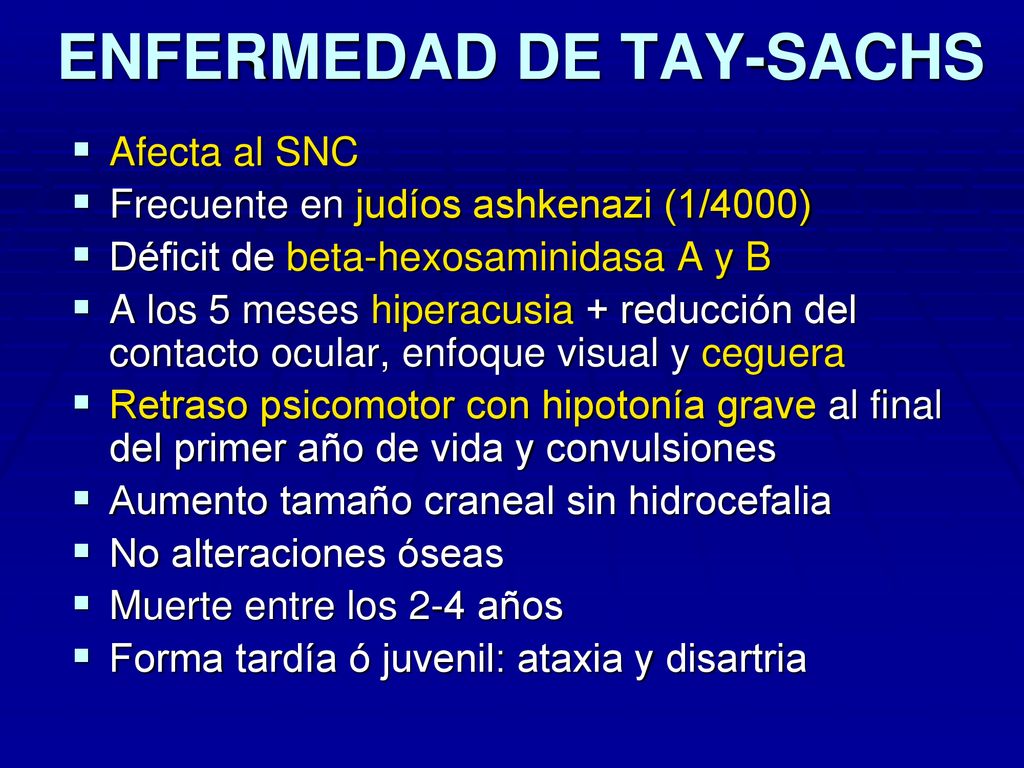 ENFERMEDAD DE TAY-SACHS

- Afecta al SNC
- Frecuente en judíos ashkenazi (1/4000)
- Déficit de beta-hexosaminidasa A y B
- A los 5 meses hiperacusia + reducción del contacto ocular, enfoque visual y ceguera
- Retraso psicomotor con hipotonía grave al final del primer año de vida y convulsiones
- Aumento tamaño craneal sin hidrocefalia
- No alteraciones óseas
- Muerte entre los 2-4 años
- Forma tardía ó juvenil: ataxia y disartria